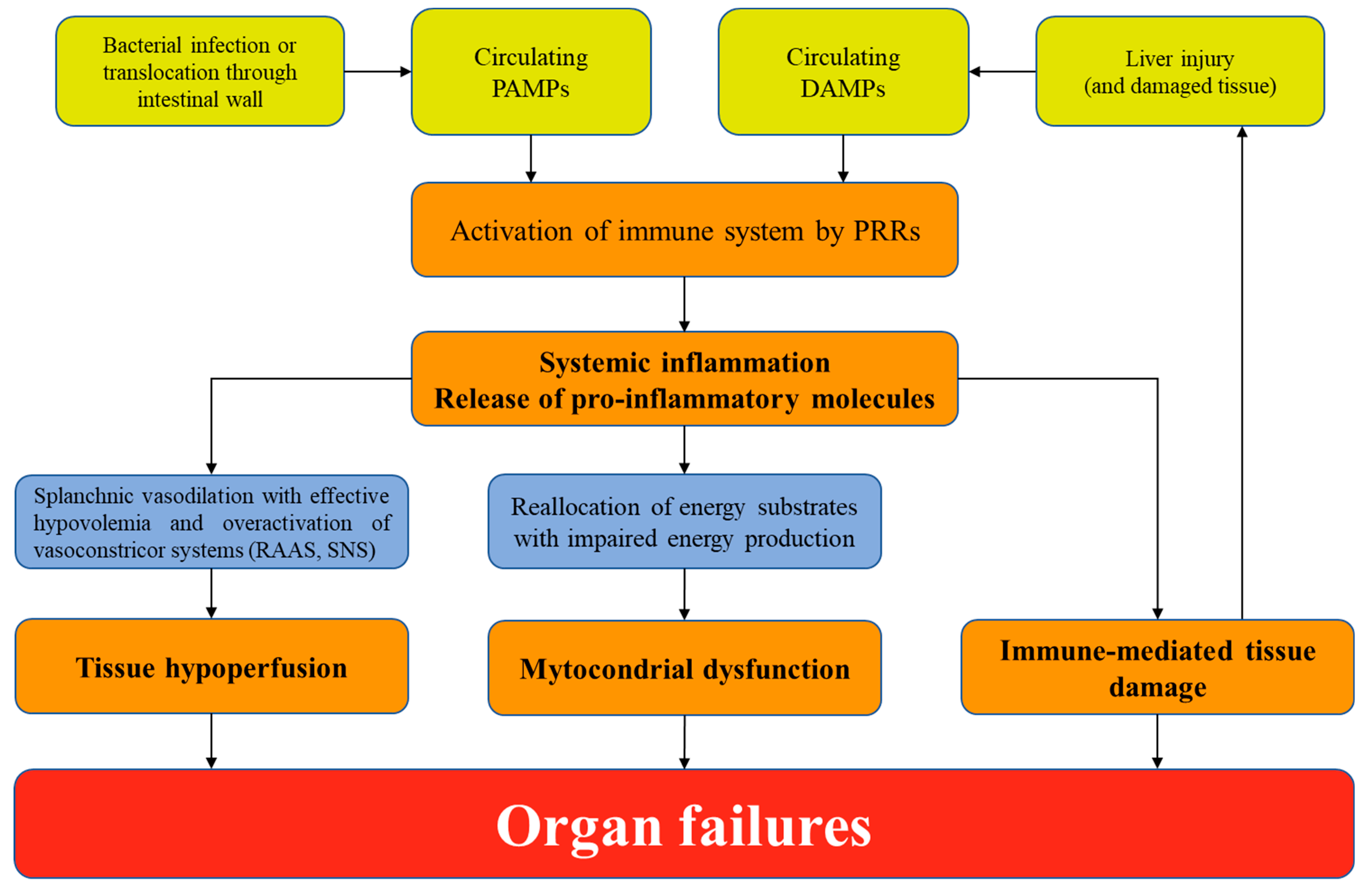 Bacterial infection or translocation through intestinal wall

Circulating PAMPs

Circulating DAMPs

Liver injury (and damaged tissue)

Activation of immune system by PRRs

Systemic inflammation
Release of pro-inflammatory molecules

Splanchnic vasodilation with effective hypovolemia and overactivation of vasoconstricor systems (RAAS, SNS)

Reallocation of energy substrates with impaired energy production

Tissue hypoperfusion

Mytocondrial dysfunction

Immune-mediated tissue damage

Organ failures